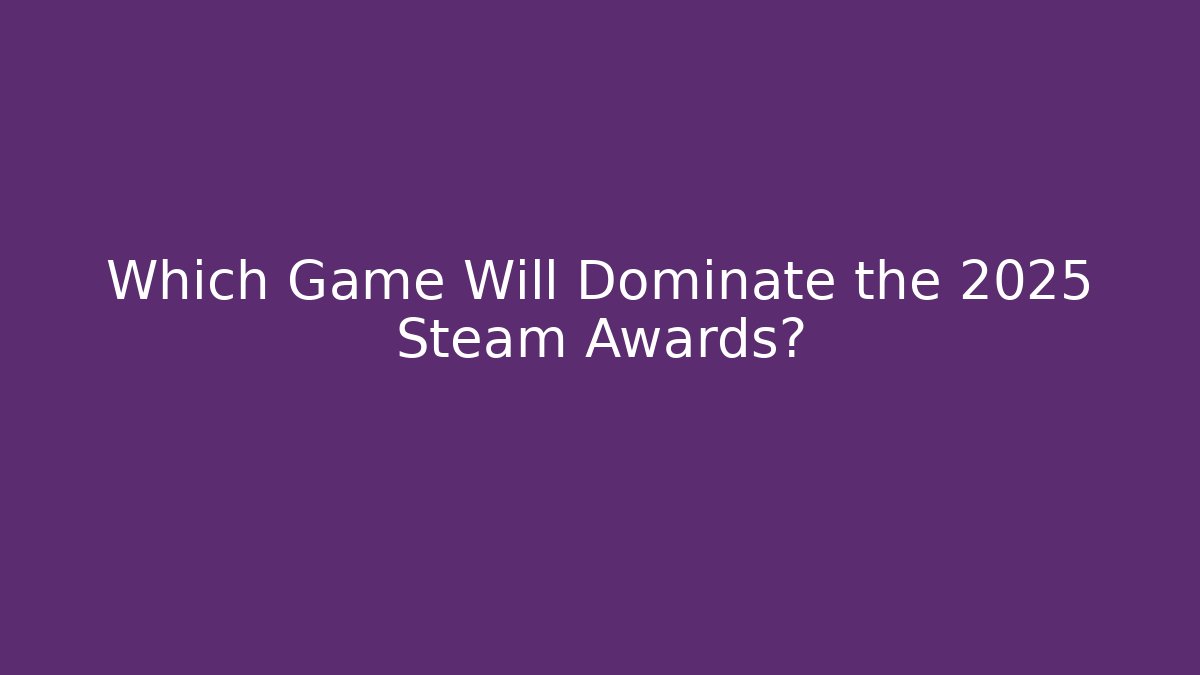 Which Game Will Dominate the 2025 Steam Awards?